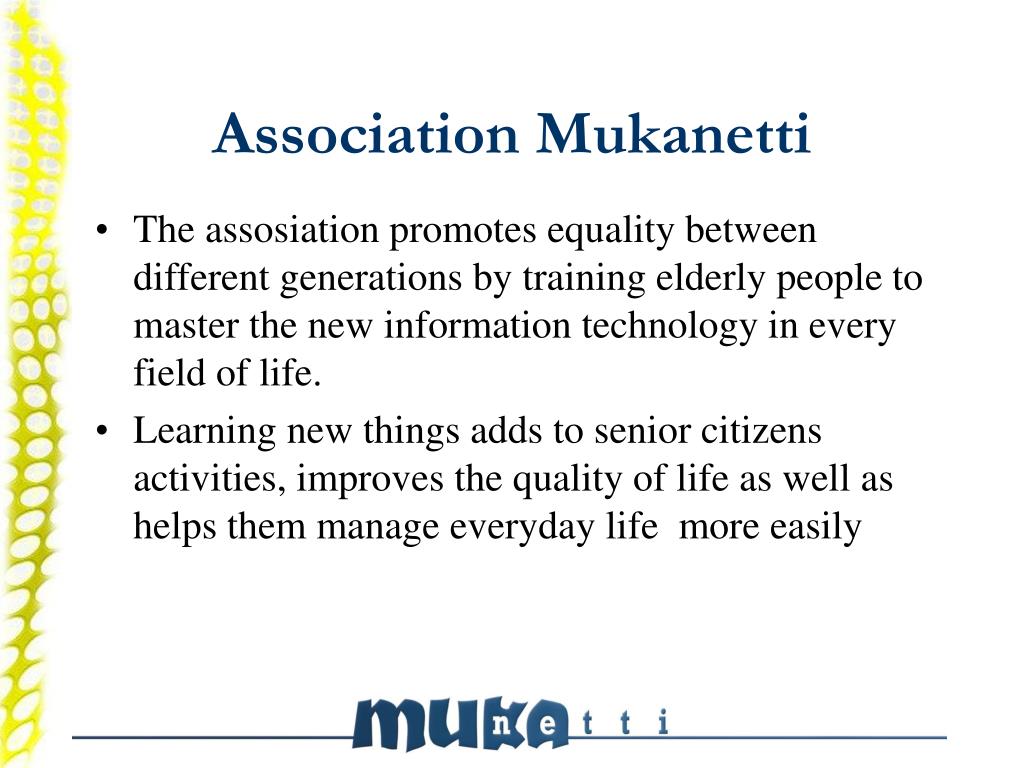 Association Mukanetti

• The assosiation promotes equality between different generations by training elderly people to master the new information technology in every field of life.
• Learning new things adds to senior citizens activities, improves the quality of life as well as helps them manage everyday life more easily

mukanetti